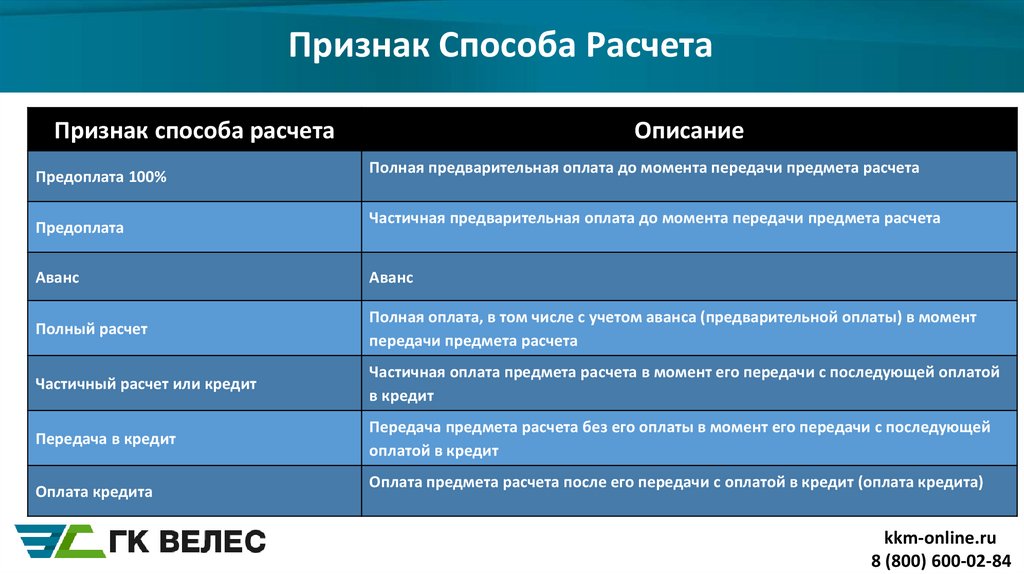 Признак Способа Расчета

| Признак способа расчета | Описание |
|---|---|
| Предоплата 100% | Полная предварительная оплата до момента передачи предмета расчета |
| Предоплата | Частичная предварительная оплата до момента передачи предмета расчета |
| Аванс | Аванс |
| Полный расчет | Полная оплата, в том числе с учетом аванса (предварительной оплаты) в момент передачи предмета расчета |
| Частичный расчет или кредит | Частичная оплата предмета расчета в момент его передачи с последующей оплатой в кредит |
| Передача в кредит | Передача предмета расчета без его оплаты в момент его передачи с последующей оплатой в кредит |
| Оплата кредита | Оплата предмета расчета после его передачи с оплатой в кредит (оплата кредита) |

ГК ВЕЛЕС

kkm-online.ru
8 (800) 600-02-84